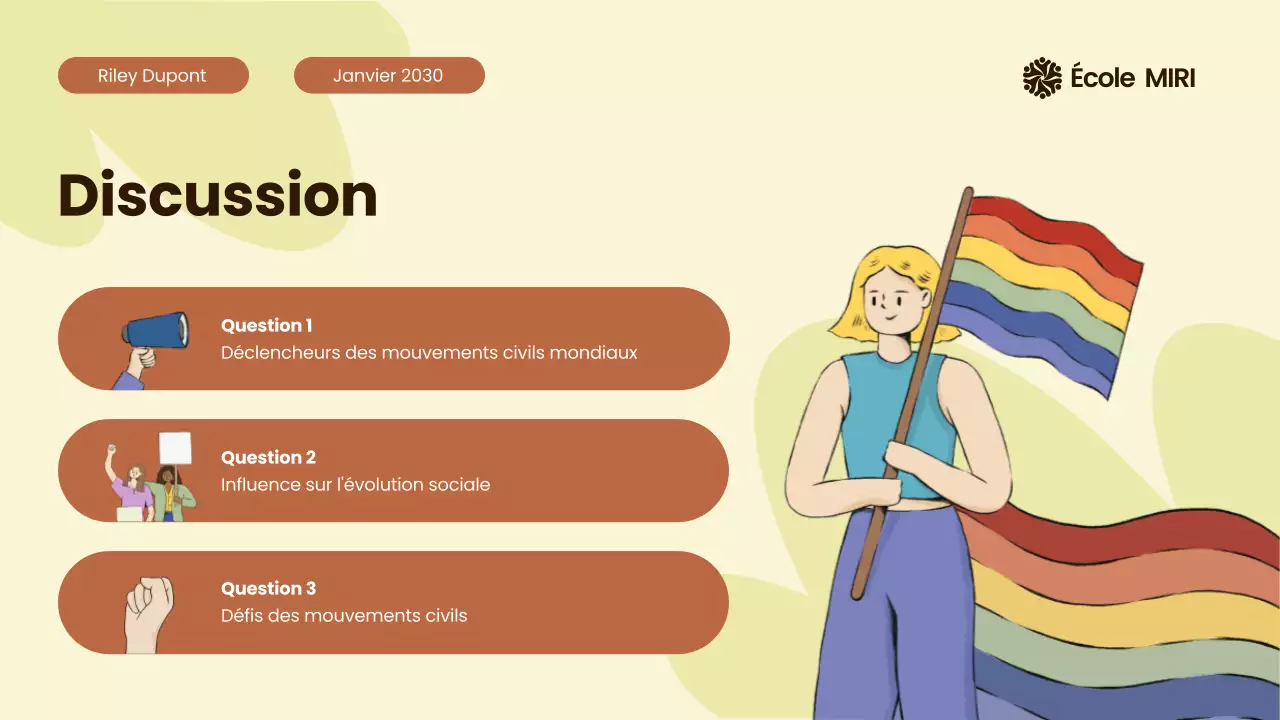 Riley Dupont

Janvier 2030

École MIRI

Discussion

Question 1
Déclencheurs des mouvements civils mondiaux

Question 2
Influence sur l'évolution sociale

Question 3
Défis des mouvements civils